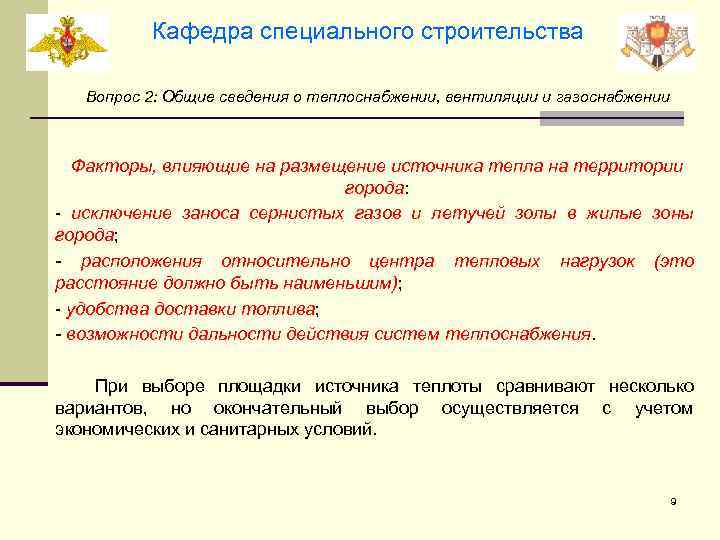 Кафедра специального строительства

Вопрос 2: Общие сведения о теплоснабжении, вентиляции и газоснабжении

Факторы, влияющие на размещение источника тепла на территории города:

- исключение заноса сернистых газов и летучей золы в жилые зоны города;

- расположения относительно центра тепловых нагрузок (это расстояние должно быть наименьшим);

- удобства доставки топлива;

- возможности дальности действия систем теплоснабжения.

При выборе площадки источника теплоты сравнивают несколько вариантов, но окончательный выбор осуществляется с учетом экономических и санитарных условий.

9